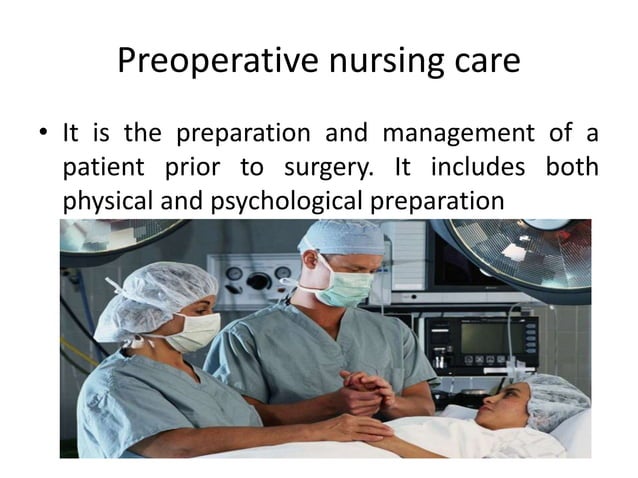 Preoperative nursing care

• It is the preparation and management of a patient prior to surgery. It includes both physical and psychological preparation